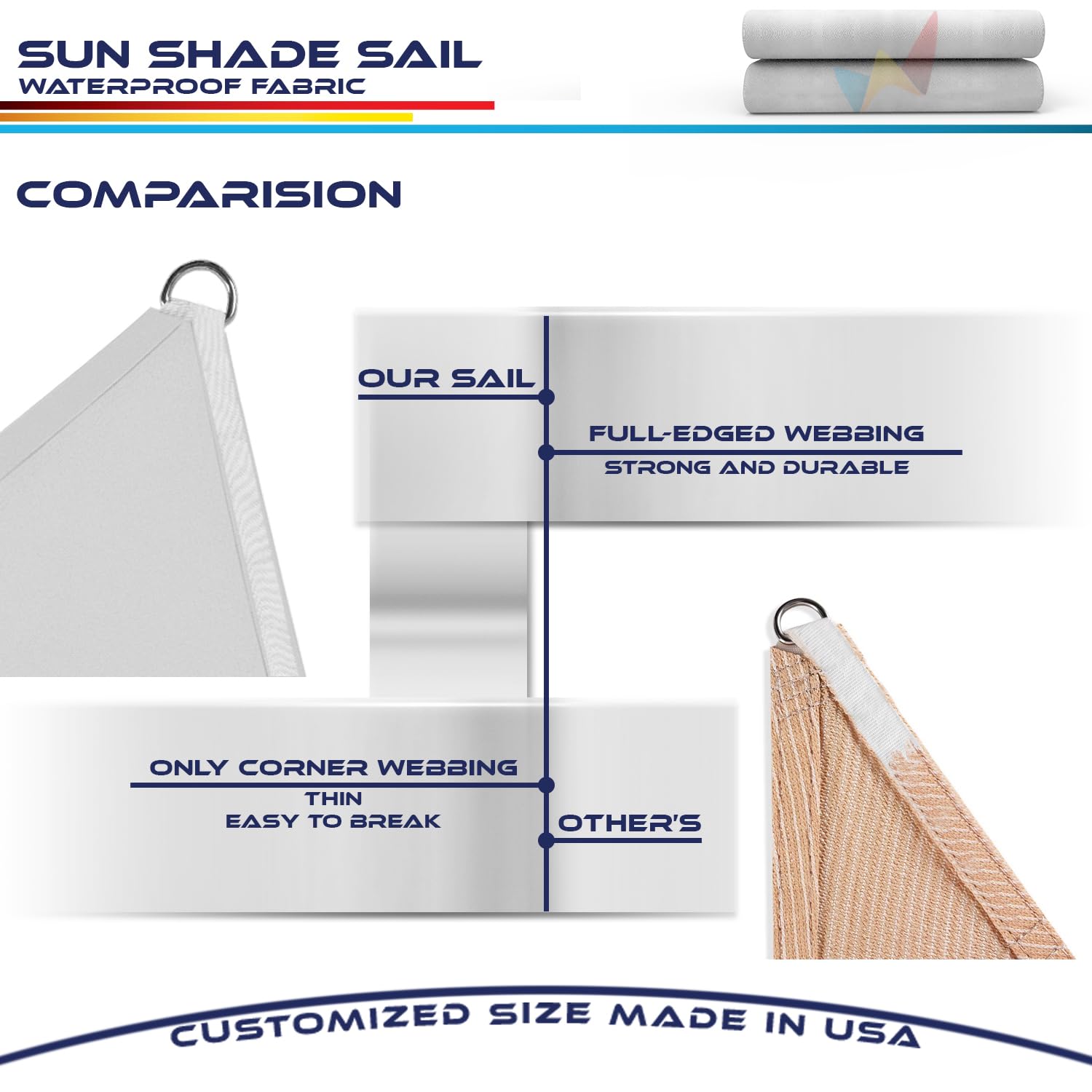 SUN SHADE SAIL
WATERPROOF FABRIC

COMPARISION

OUR SAIL

FULL-EDGED WEBBING
STRONG AND DURABLE

ONLY CORNER WEBBING
THIN
EASY TO BREAK

OTHER'S

CUSTOMIZED SIZE MADE IN USA